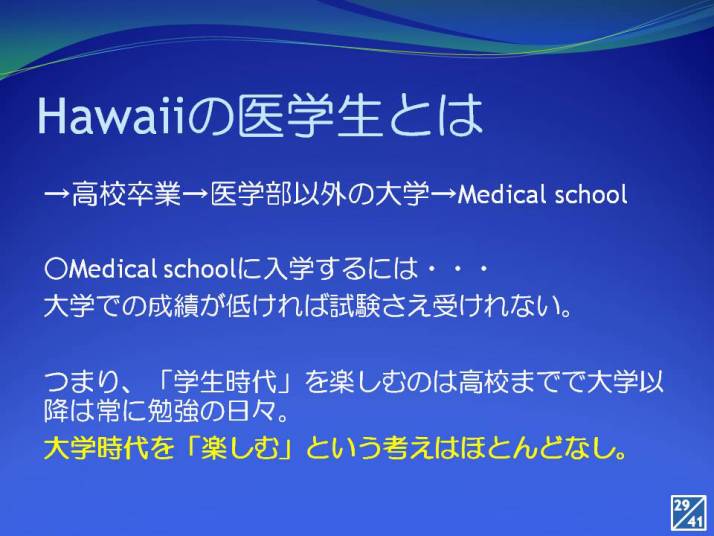 Hawaiiの医学生とは

→高校卒業→医学部以外の大学→Medical school

○Medical schoolに入学するには・・・
大学での成績が低ければ試験さえ受けれない。

つまり、「学生時代」を楽しむのは高校までで大学以降は常に勉強の日々。
大学時代を「楽しむ」という考えはほとんどなし。

29/41